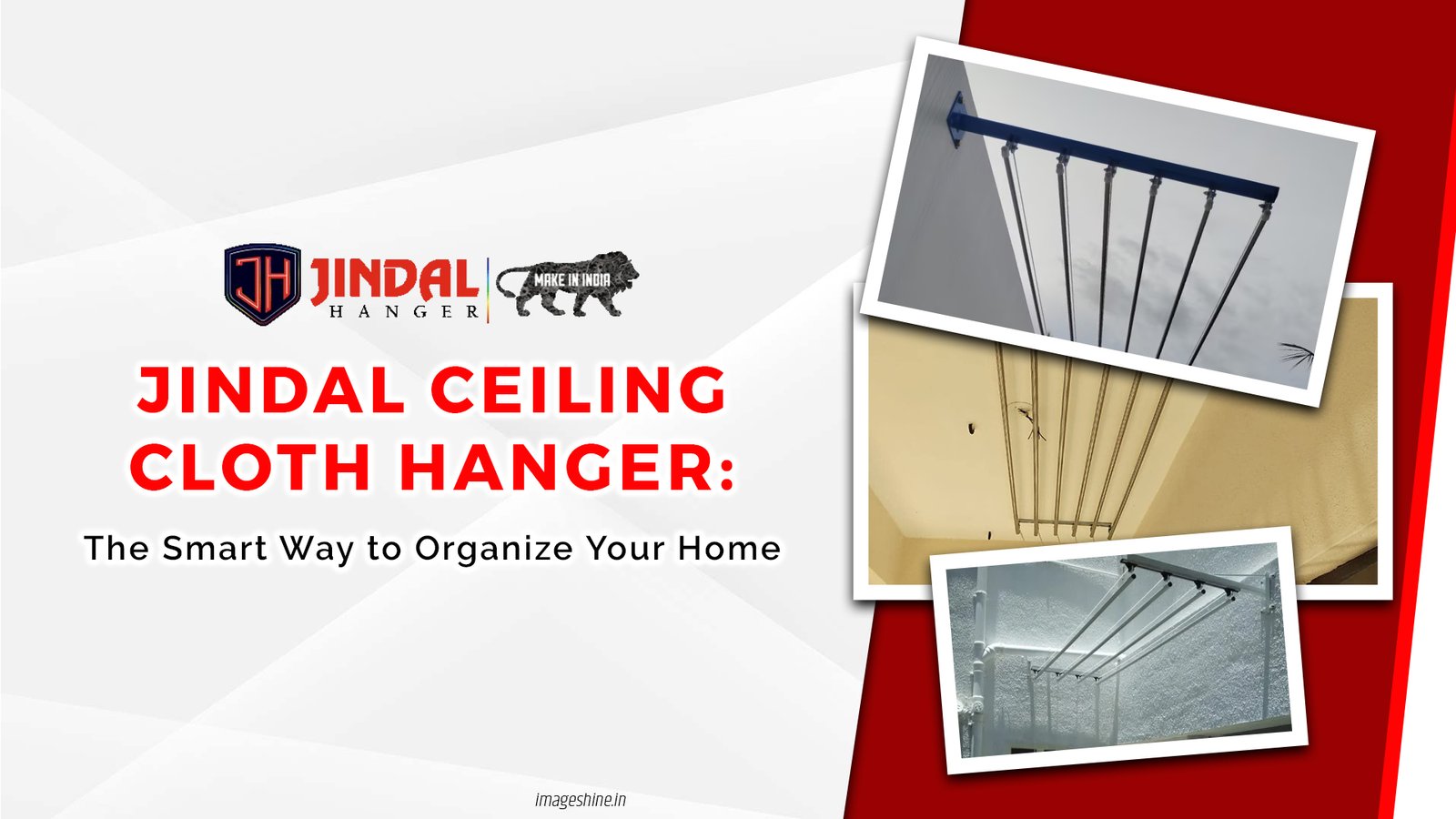 JH JINDAL HANGER

MAKE IN INDIA

JINDAL CEILING CLOTH HANGER:

The Smart Way to Organize Your Home

imageshine.in